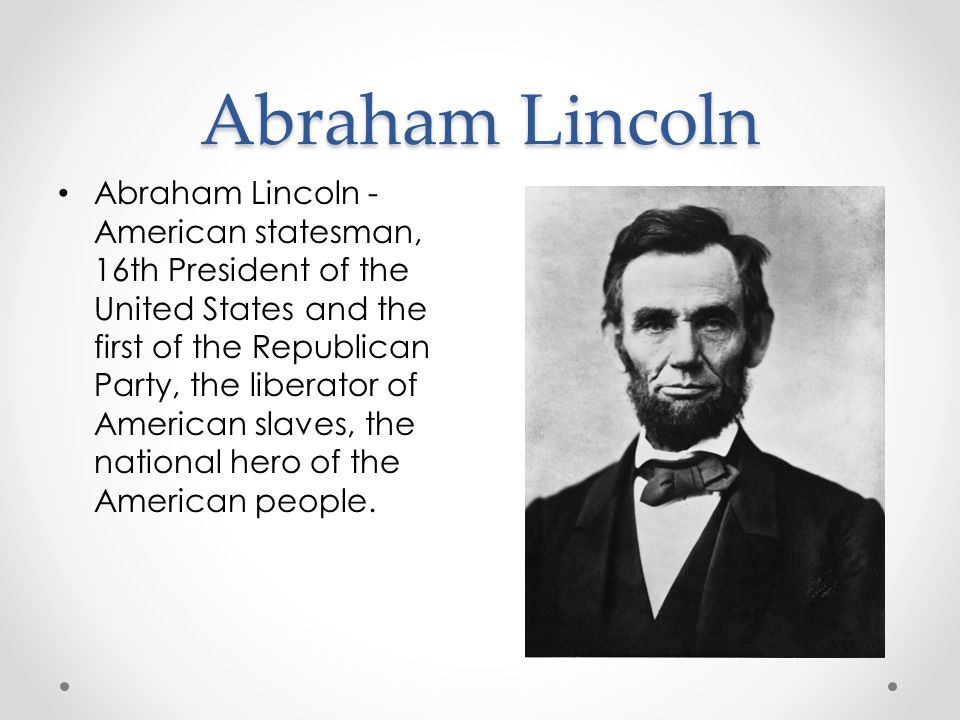 Abraham Lincoln

• Abraham Lincoln - American statesman, 16th President of the United States and the first of the Republican Party, the liberator of American slaves, the national hero of the American people.